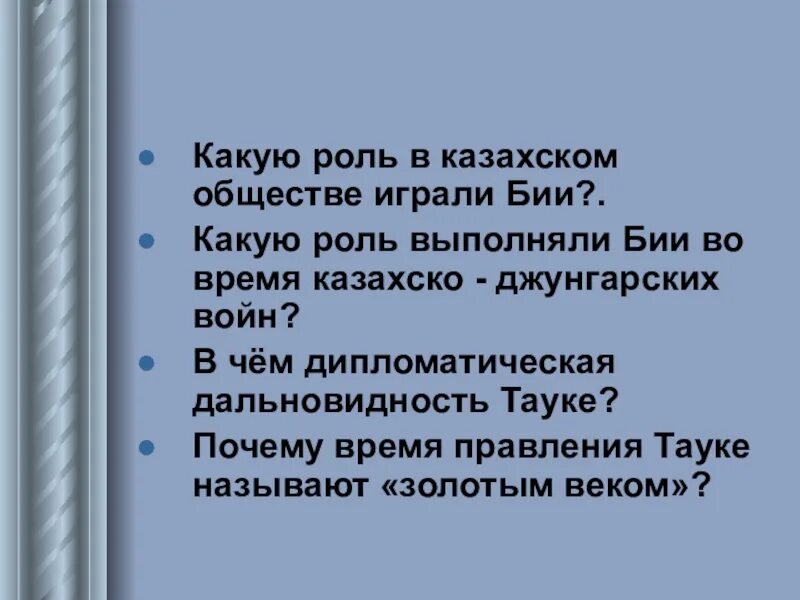 - Какую роль в казахском обществе играли Бии?.
- Какую роль выполняли Бии во время казахско - джунгарских войн?
- В чём дипломатическая дальновидность Тауке?
- Почему время правления Тауке называют «золотым веком»?